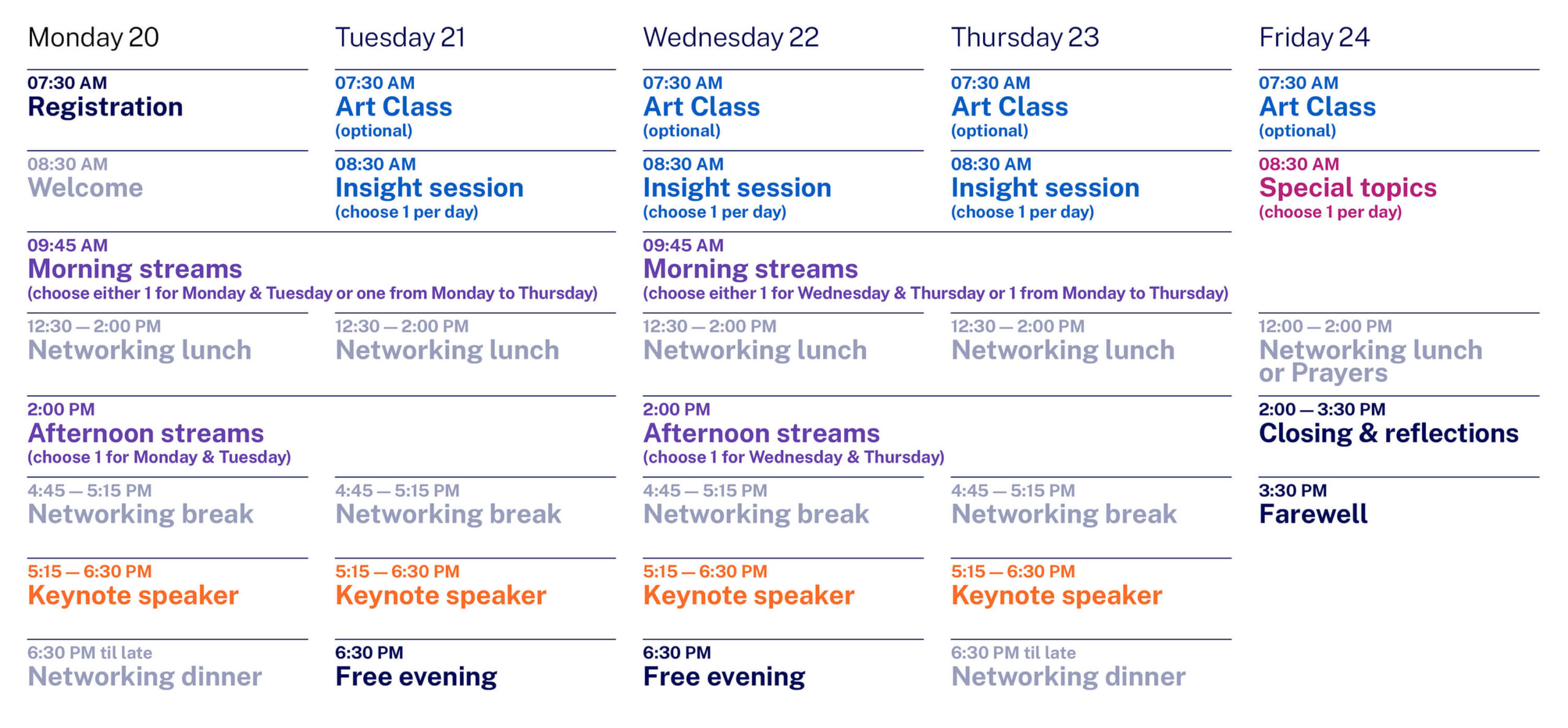 Monday 20

07:30 AM
Registration

08:30 AM
Welcome

09:45 AM
Morning streams
(choose either 1 for Monday & Tuesday or one from Monday to Thursday)

12:30 — 2:00 PM
Networking lunch

2:00 PM
Afternoon streams
(choose 1 for Monday & Tuesday)

4:45 — 5:15 PM
Networking break

5:15 — 6:30 PM
Keynote speaker

6:30 PM til late
Networking dinner

Tuesday 21

07:30 AM
Art Class
(optional)

08:30 AM
Insight session
(choose 1 per day)

12:30 — 2:00 PM
Networking lunch

4:45 — 5:15 PM
Networking break

5:15 — 6:30 PM
Keynote speaker

6:30 PM
Free evening

Wednesday 22

07:30 AM
Art Class
(optional)

08:30 AM
Insight session
(choose 1 per day)

09:45 AM
Morning streams
(choose either 1 for Wednesday & Thursday or 1 from Monday to Thursday)

12:30 — 2:00 PM
Networking lunch

2:00 PM
Afternoon streams
(choose 1 for Wednesday & Thursday)

4:45 — 5:15 PM
Networking break

5:15 — 6:30 PM
Keynote speaker

6:30 PM
Free evening

Thursday 23

07:30 AM
Art Class
(optional)

08:30 AM
Insight session
(choose 1 per day)

12:30 — 2:00 PM
Networking lunch

4:45 — 5:15 PM
Networking break

5:15 — 6:30 PM
Keynote speaker

6:30 PM til late
Networking dinner

Friday 24

07:30 AM
Art Class
(optional)

08:30 AM
Special topics
(choose 1 per day)

12:00 — 2:00 PM
Networking lunch or Prayers

2:00 — 3:30 PM
Closing & reflections

3:30 PM
Farewell